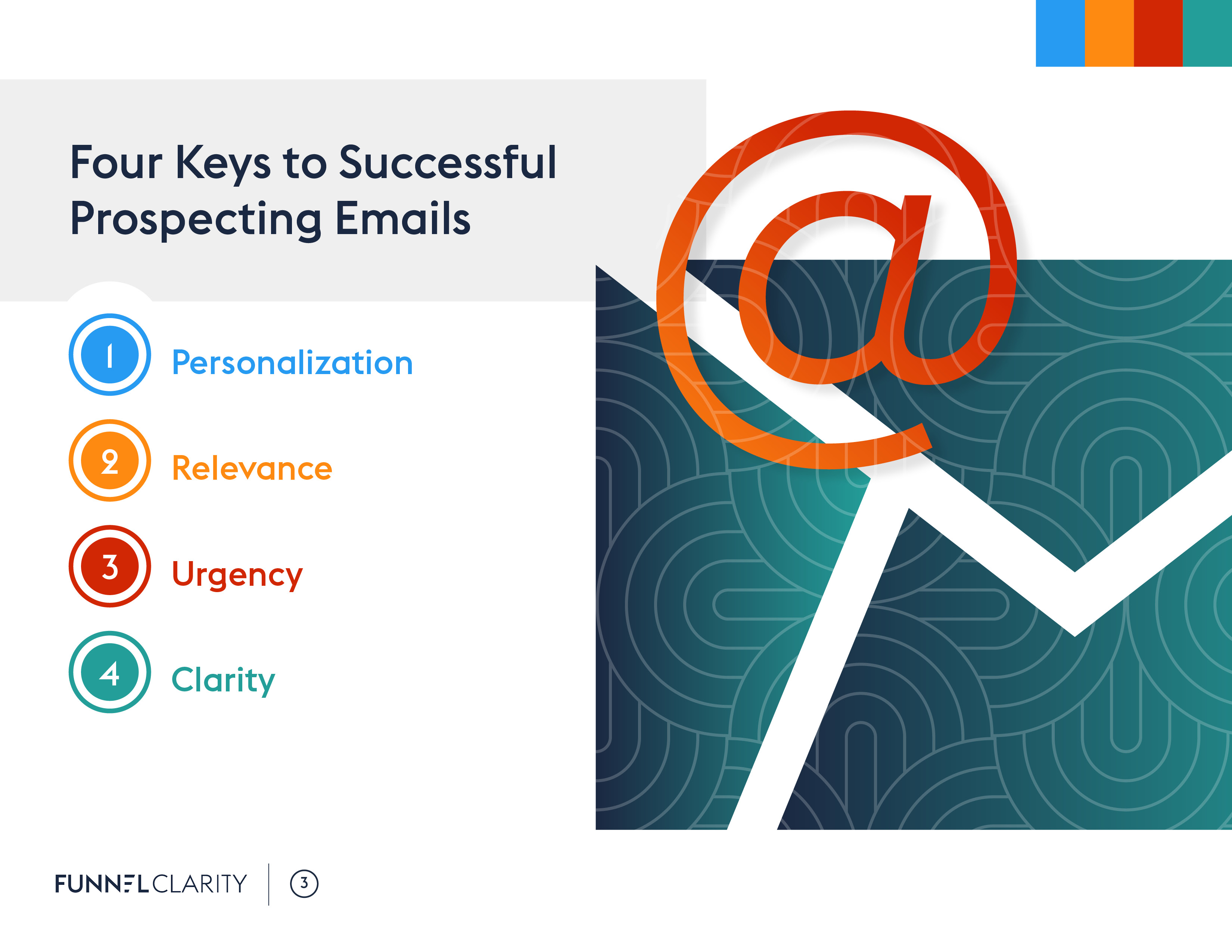 Four Keys to Successful Prospecting Emails

1 Personalization

2 Relevance

3 Urgency

4 Clarity

@

FUNNELCLARITY | 3